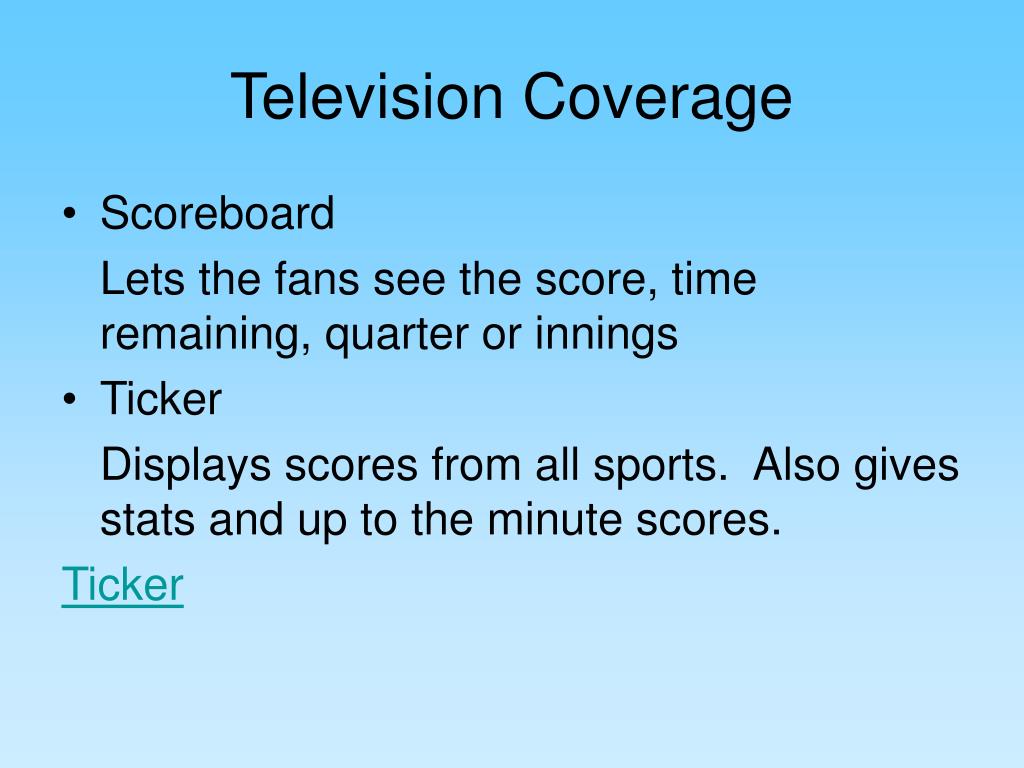 Television Coverage

• Scoreboard

Lets the fans see the score, time remaining, quarter or innings

• Ticker

Displays scores from all sports. Also gives stats and up to the minute scores.

Ticker